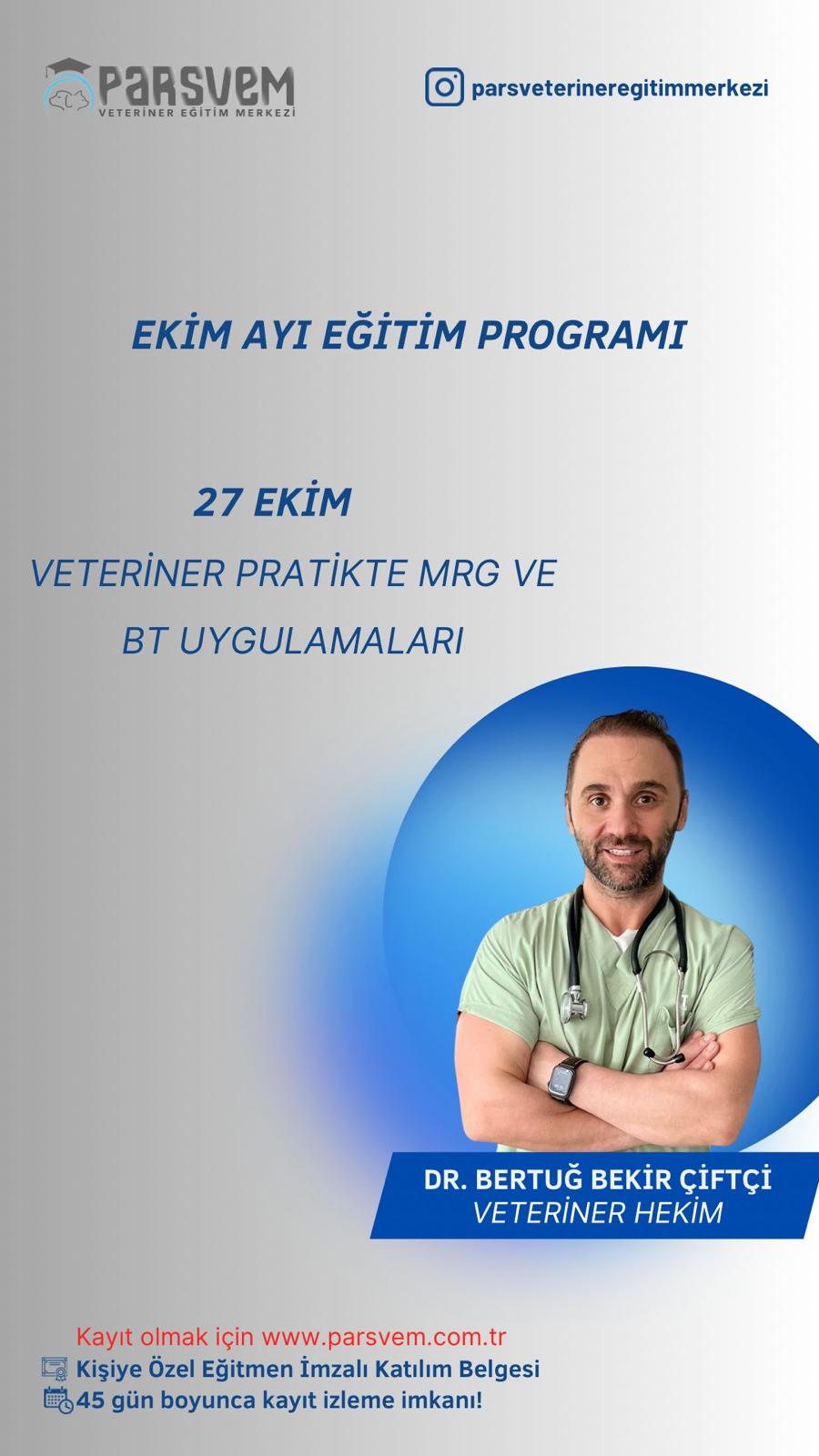 PARSVEM
VETERİNER EĞİTİM MERKEZİ

parsveterineregitimmerkezi

EKİM AYI EĞİTİM PROGRAMI

27 EKİM

VETERİNER PRATİKTE MRG VE BT UYGULAMALARI

DR. BERTUĞ BEKİR ÇİFTÇİ
VETERİNER HEKİM

Kayıt olmak için www.parsvem.com.tr
Kişiye Özel Eğitmen İmzalı Katılım Belgesi
45 gün boyunca kayıt izleme imkanı!